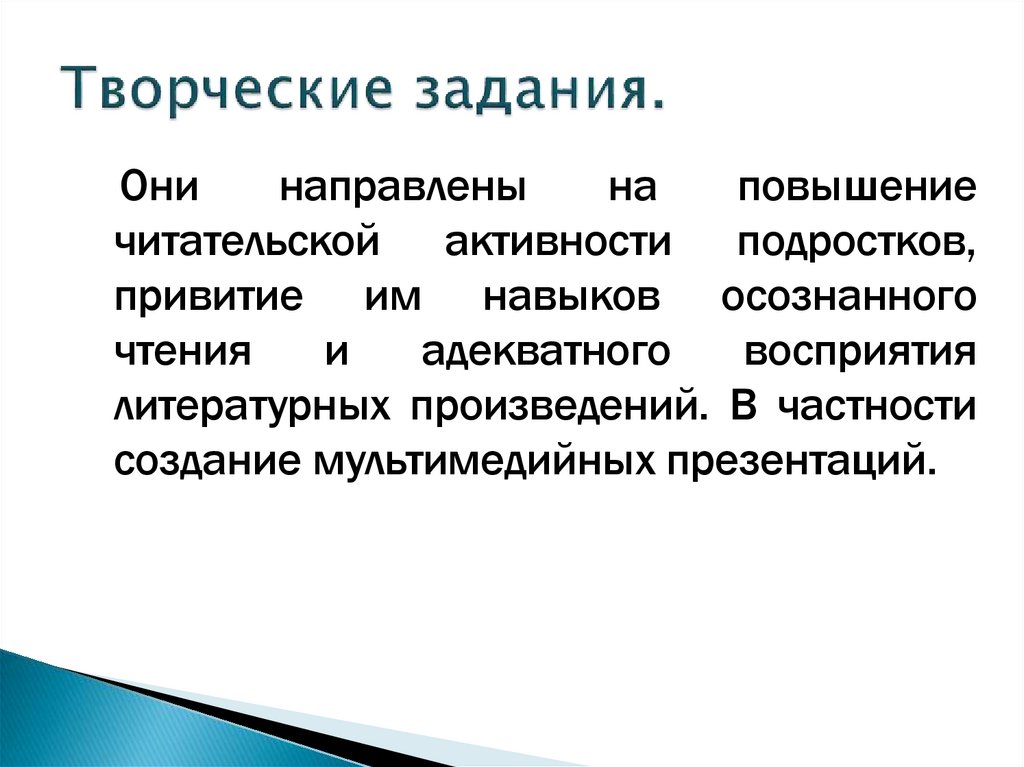 Творческие задания.

Они направлены на повышение читательской активности подростков, привитие им навыков осознанного чтения и адекватного восприятия литературных произведений. В частности создание мультимедийных презентаций.